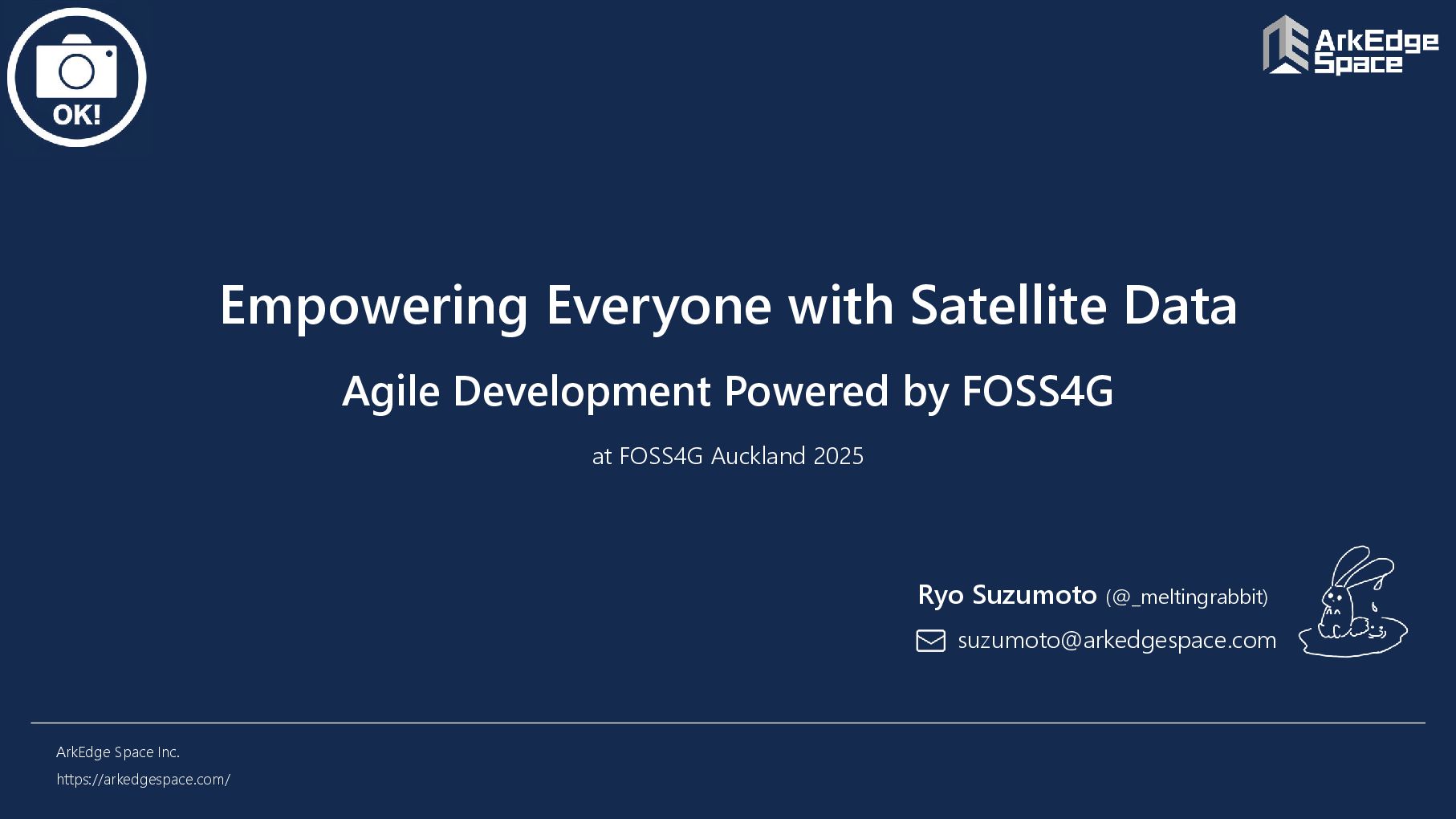 OK!

ArkEdge Space

Empowering Everyone with Satellite Data

Agile Development Powered by FOSS4G

at FOSS4G Auckland 2025

Ryo Suzumoto (@_meltingrabbit)

suzumoto@arkedgespace.com

ArkEdge Space Inc.

https://arkedgespace.com/